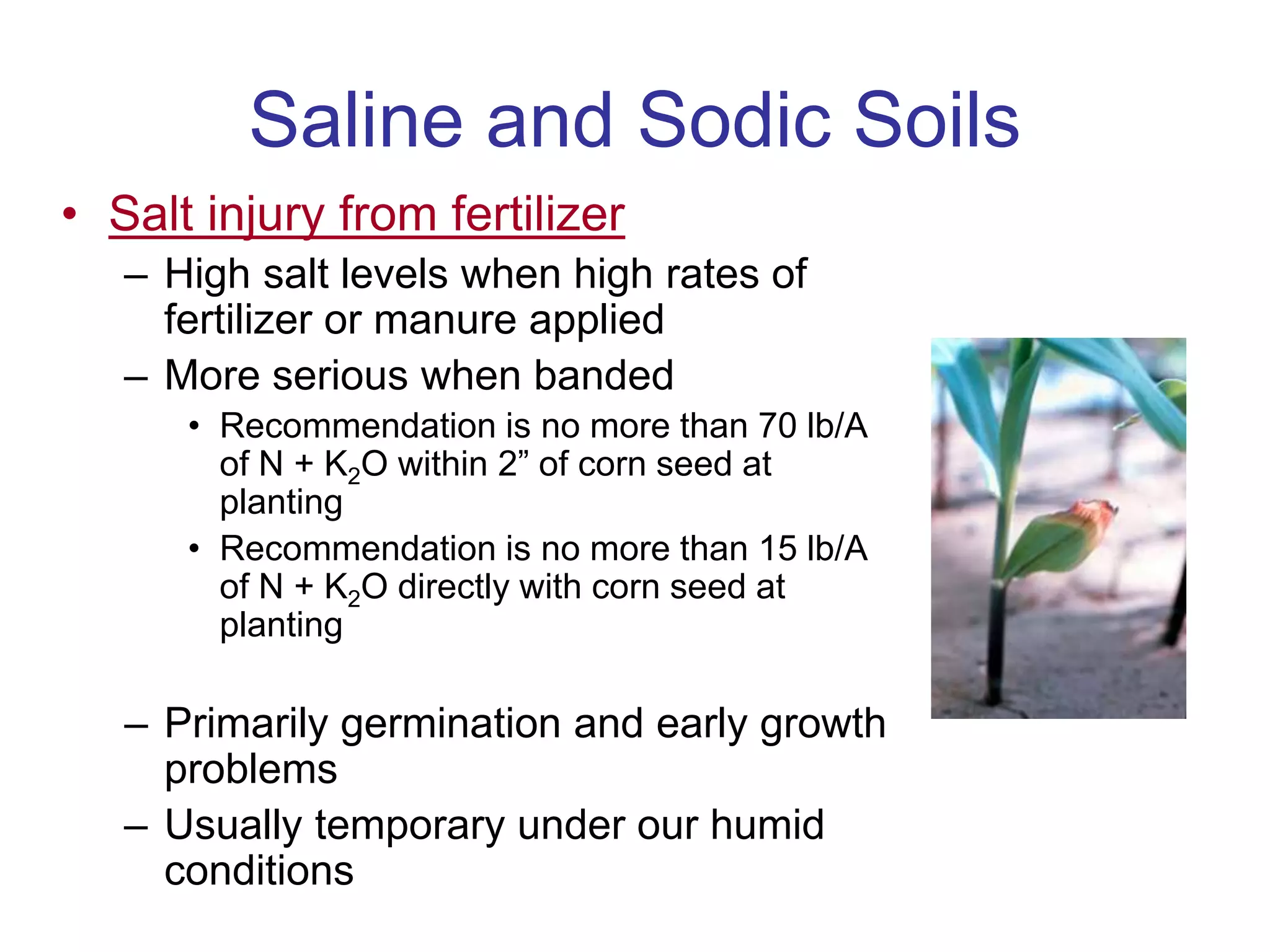 Saline and Sodic Soils

• Salt injury from fertilizer
– High salt levels when high rates of fertilizer or manure applied
– More serious when banded
• Recommendation is no more than 70 lb/A of N + $K_2O$ within 2” of corn seed at planting
• Recommendation is no more than 15 lb/A of N + $K_2O$ directly with corn seed at planting
– Primarily germination and early growth problems
– Usually temporary under our humid conditions